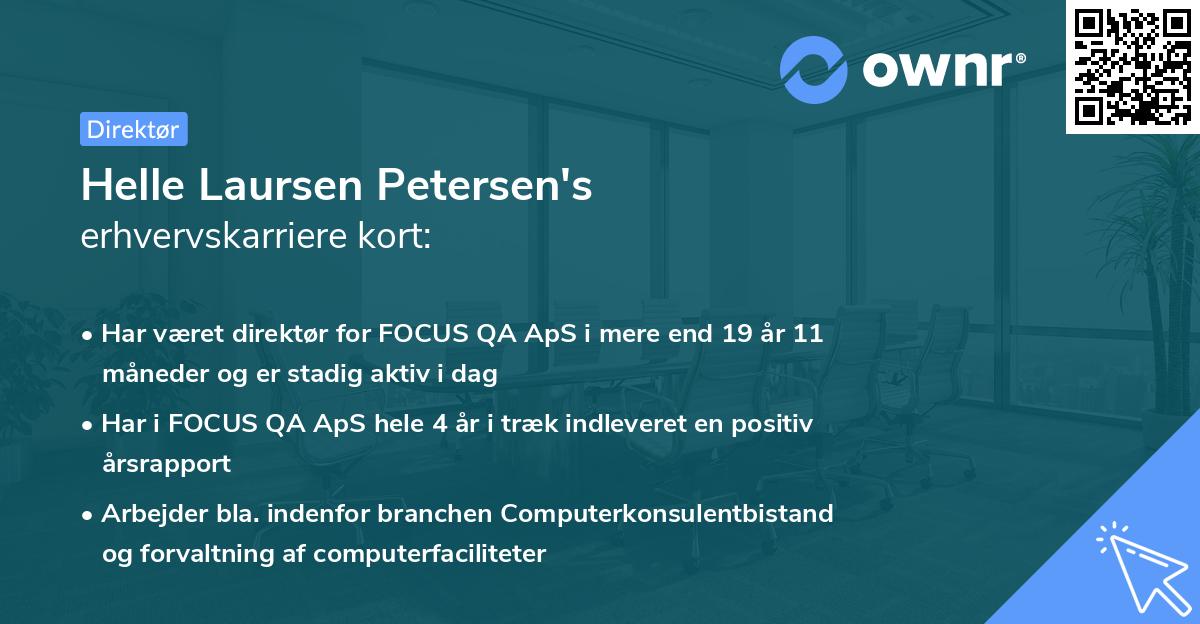 ownr®

Direktør

Helle Laursen Petersen's
erhvervskarriere kort:

• Har været direktør for FOCUS QA ApS i mere end 19 år 11 måneder og er stadig aktiv i dag
• Har i FOCUS QA ApS hele 4 år i træk indleveret en positiv årsrapport
• Arbejder bla. indenfor branchen Computerkonsulentbistand og forvaltning af computerfaciliteter